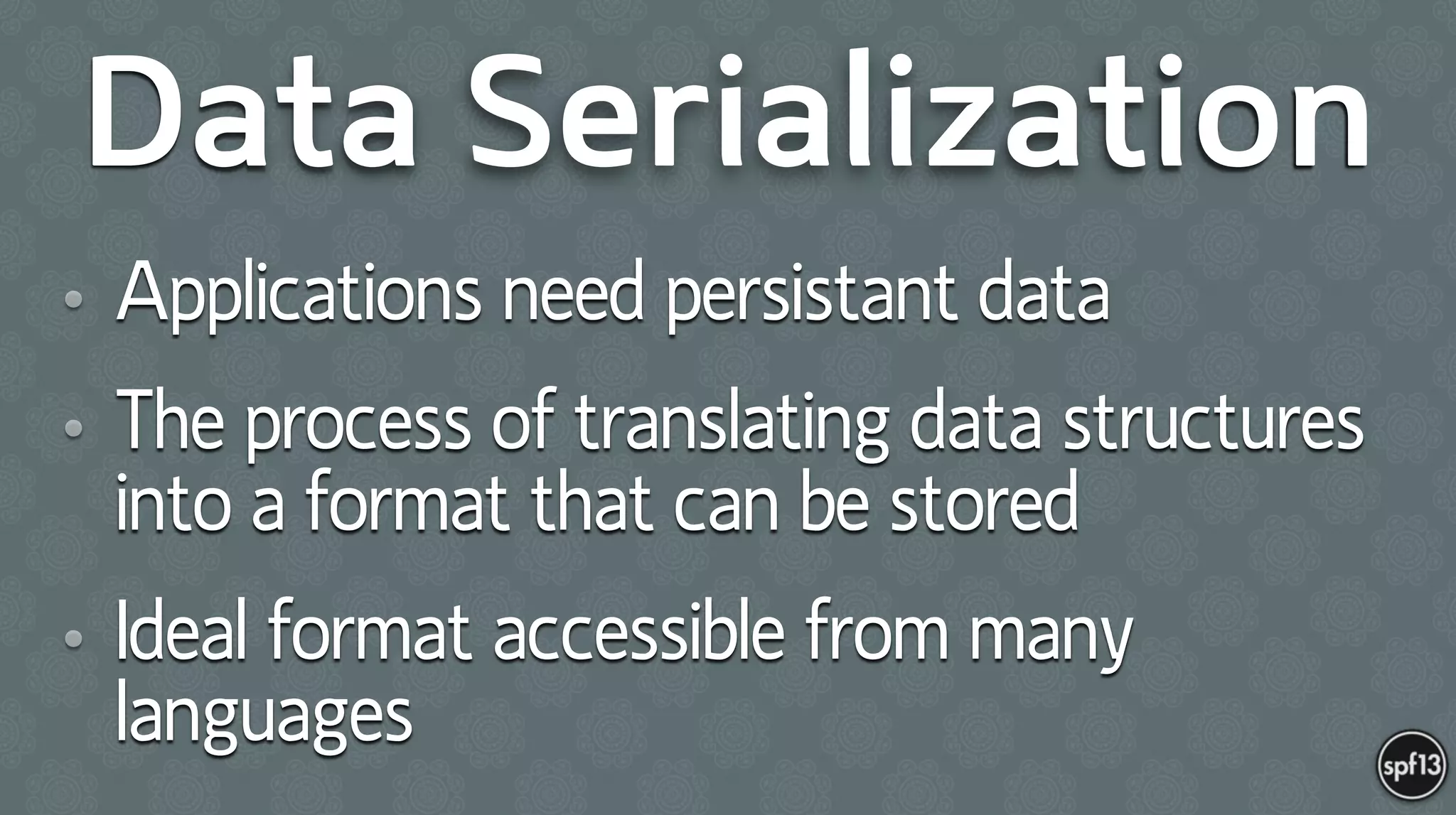 Data Serialization

• Applications need persistant data

• The process of translating data structures into a format that can be stored

• Ideal format accessible from many languages

spf13